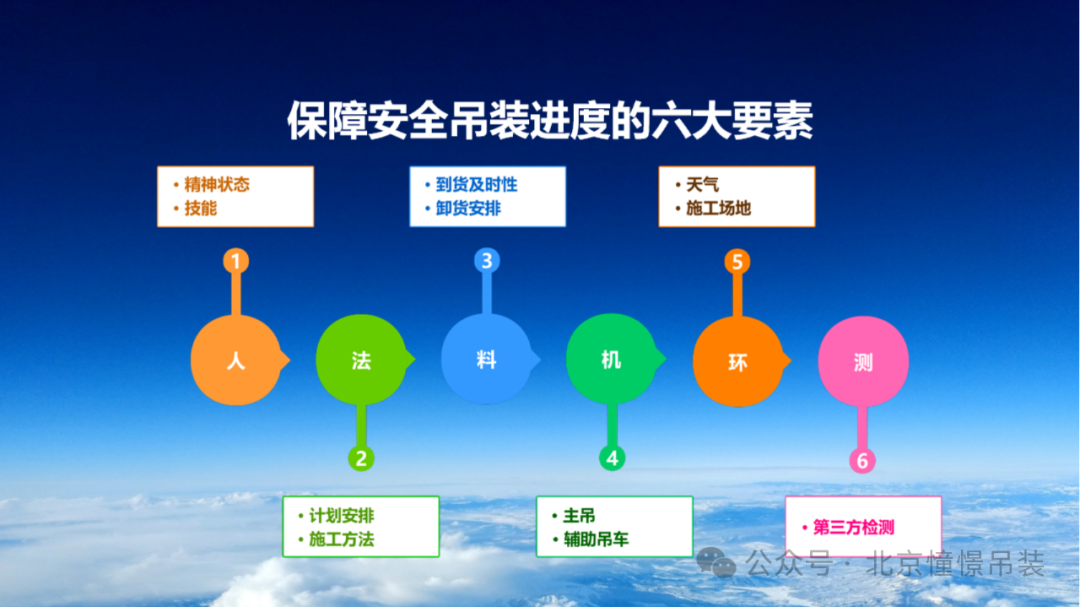 保障安全吊装进度的六大要素

• 精神状态
• 技能

• 到货及时性
• 卸货安排

• 天气
• 施工场地

1

3

5

人

法

料

机

环

测

2

4

6

• 计划安排
• 施工方法

• 主吊
• 辅助吊车

• 第三方检测

公众号 · 北京憧憬吊装